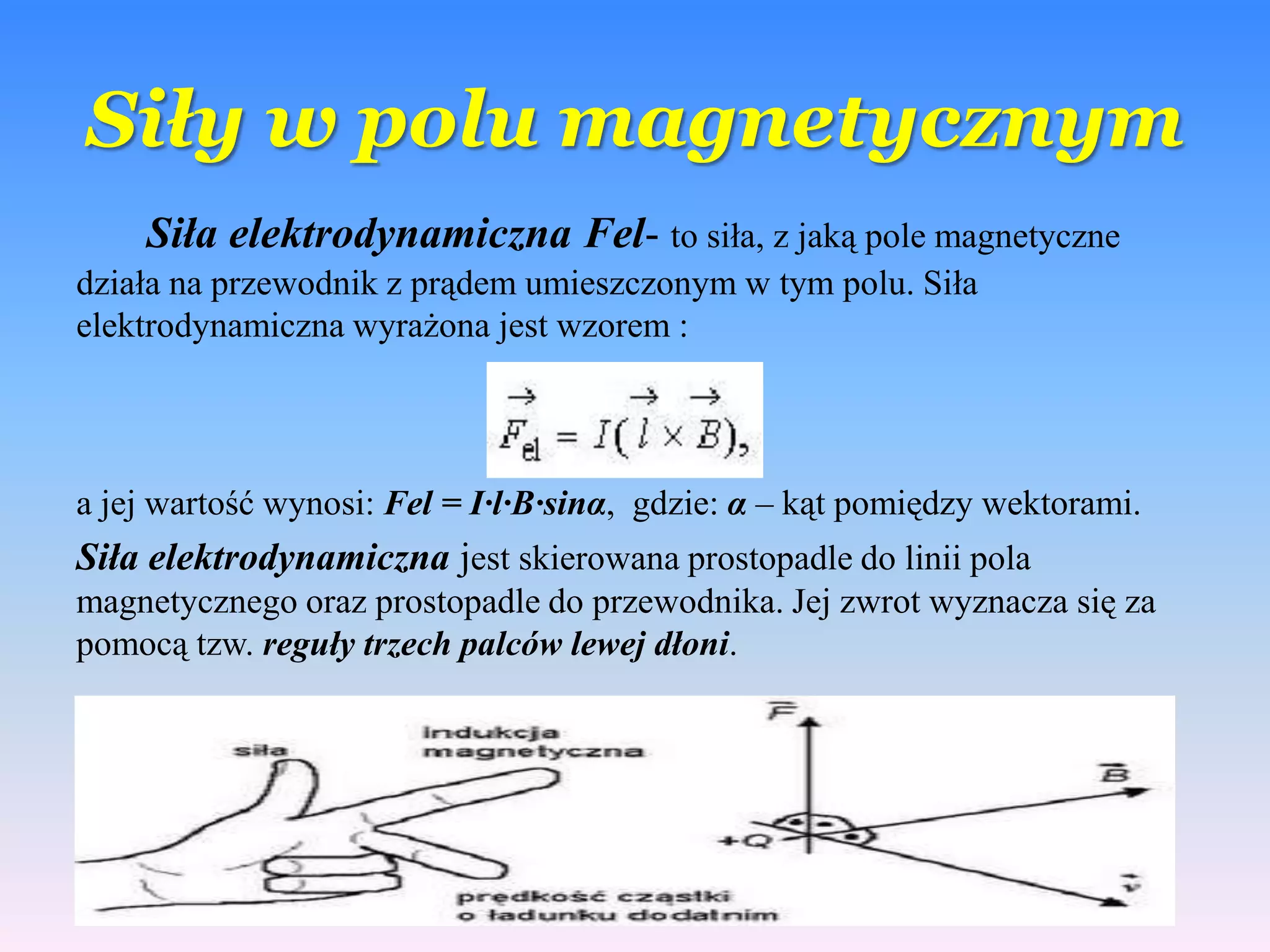 Siły w polu magnetycznym

Siła elektrodynamiczna Fel- to siła, z jaką pole magnetyczne działa na przewodnik z prądem umieszczonym w tym polu. Siła elektrodynamiczna wyrażona jest wzorem :

$\vec{F}_{el} = I(\vec{l} \times \vec{B}),$

a jej wartość wynosi: Fel = I·l·B·sinα, gdzie: α – kąt pomiędzy wektorami.

Siła elektrodynamiczna jest skierowana prostopadle do linii pola magnetycznego oraz prostopadle do przewodnika. Jej zwrot wyznacza się za pomocą tzw. reguły trzech palców lewej dłoni.

siła
indukcja magnetyczna
prędkość cząstki o ładunku dodatnim
$\vec{F}$
$\vec{B}$
+Q
$\vec{v}$